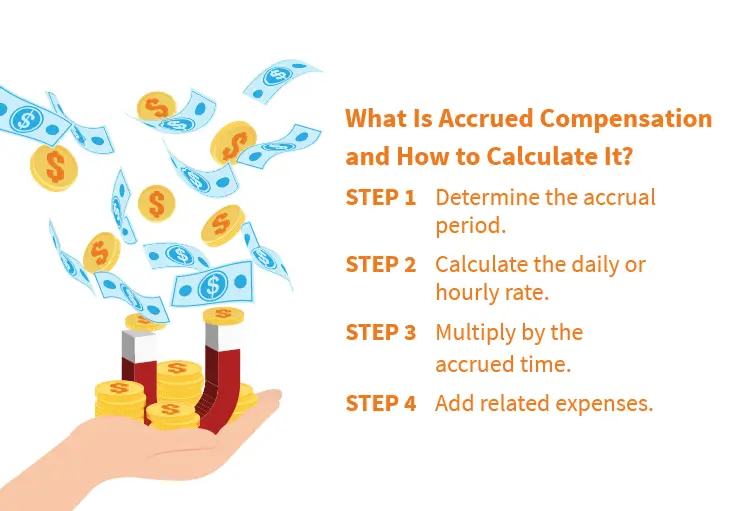 What Is Accrued Compensation and How to Calculate It?

STEP 1 Determine the accrual period.

STEP 2 Calculate the daily or hourly rate.

STEP 3 Multiply by the accrued time.

STEP 4 Add related expenses.